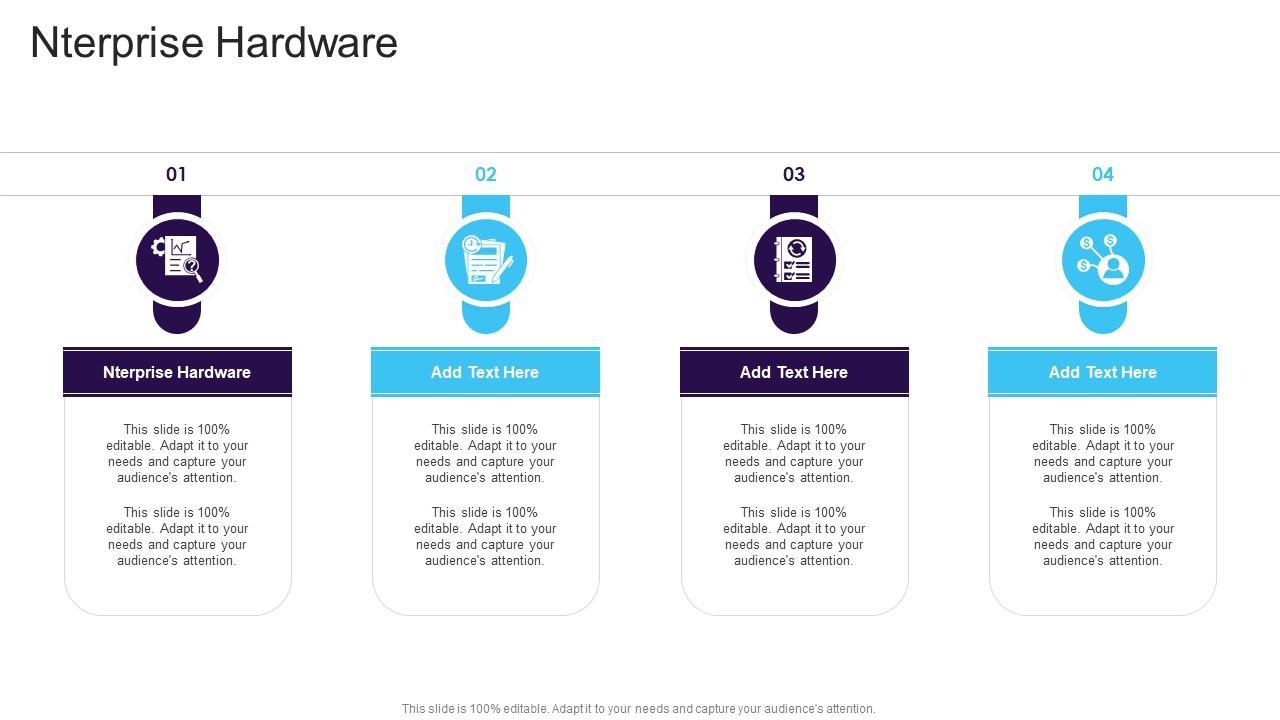 Nterprise Hardware

01

Nterprise Hardware

This slide is 100% editable. Adapt it to your needs and capture your audience's attention.

This slide is 100% editable. Adapt it to your needs and capture your audience's attention.

02

Add Text Here

This slide is 100% editable. Adapt it to your needs and capture your audience's attention.

This slide is 100% editable. Adapt it to your needs and capture your audience's attention.

03

Add Text Here

This slide is 100% editable. Adapt it to your needs and capture your audience's attention.

This slide is 100% editable. Adapt it to your needs and capture your audience's attention.

04

Add Text Here

This slide is 100% editable. Adapt it to your needs and capture your audience's attention.

This slide is 100% editable. Adapt it to your needs and capture your audience's attention.

This slide is 100% editable. Adapt it to your needs and capture your audience's attention.